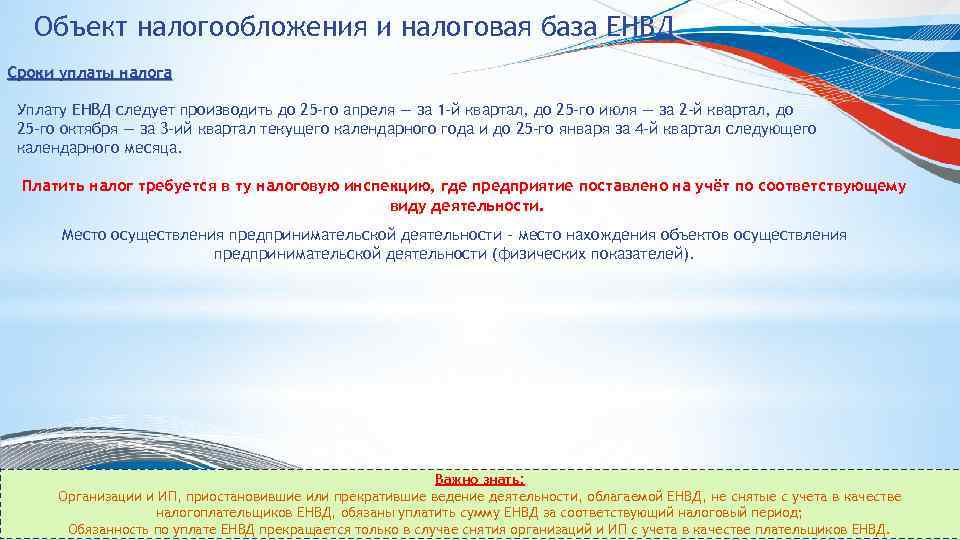 Объект налогообложения и налоговая база ЕНВД

Сроки уплаты налога

Уплату ЕНВД следует производить до 25-го апреля — за 1-й квартал, до 25-го июля — за 2-й квартал, до 25-го октября — за 3-ий квартал текущего календарного года и до 25-го января за 4-й квартал следующего календарного месяца.

Платить налог требуется в ту налоговую инспекцию, где предприятие поставлено на учёт по соответствующему виду деятельности.

Место осуществления предпринимательской деятельности - место нахождения объектов осуществления предпринимательской деятельности (физических показателей).

Важно знать:
Организации и ИП, приостановившие или прекратившие ведение деятельности, облагаемой ЕНВД, не снятые с учета в качестве налогоплательщиков ЕНВД, обязаны уплатить сумму ЕНВД за соответствующий налоговый период;
Обязанность по уплате ЕНВД прекращается только в случае снятия организаций и ИП с учета в качестве плательщиков ЕНВД.